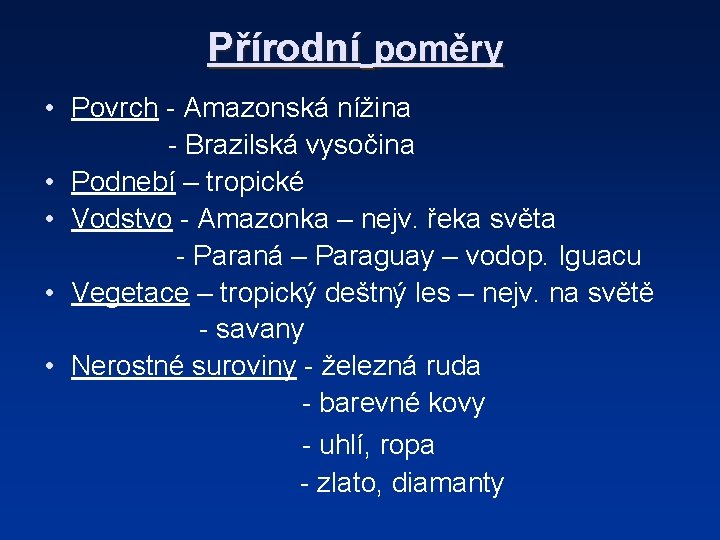 Přírodní poměry

• Povrch - Amazonská nížina
- Brazilská vysočina
• Podnebí – tropické
• Vodstvo - Amazonka – nejv. řeka světa
- Paraná – Paraguay – vodop. Iguacu
• Vegetace – tropický deštný les – nejv. na světě
- savany
• Nerostné suroviny - železná ruda
- barevné kovy
- uhlí, ropa
- zlato, diamanty